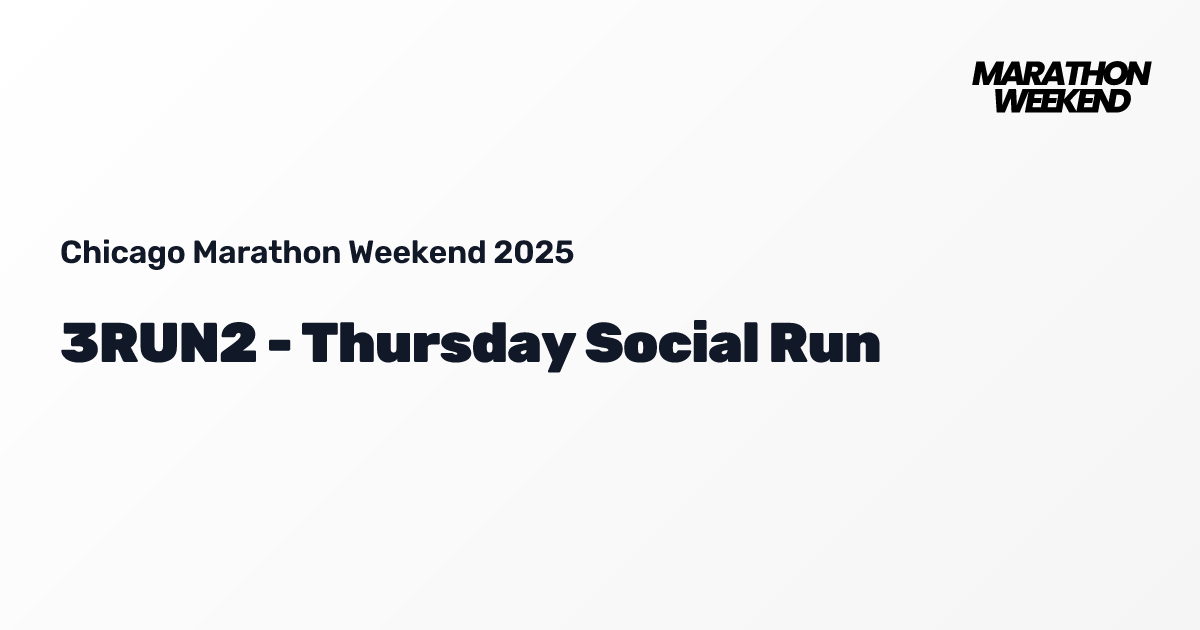 MARATHON WEEKEND

Chicago Marathon Weekend 2025

3RUN2 - Thursday Social Run